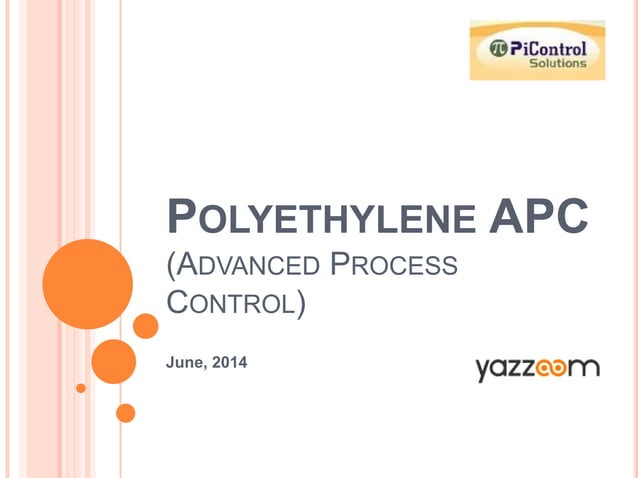 π PiControl Solutions

POLYETHYLENE APC (ADVANCED PROCESS CONTROL)

June, 2014

yazzoom